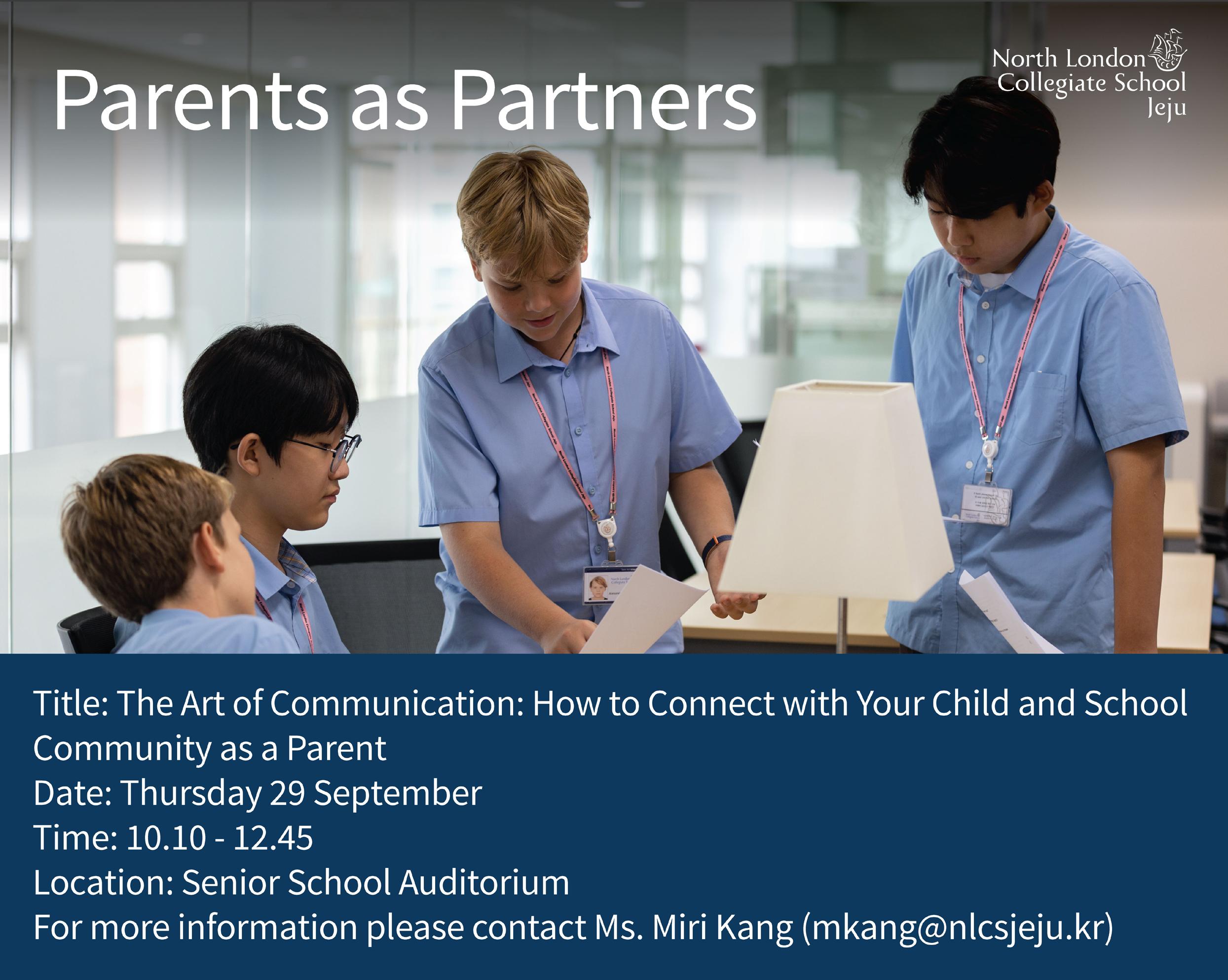 Parents as Partners

North London Collegiate School Jeju

Title: The Art of Communication: How to Connect with Your Child and School Community as a Parent
Date: Thursday 29 September
Time: 10.10 - 12.45
Location: Senior School Auditorium
For more information please contact Ms. Miri Kang (mkang@nlcsjeju.kr)